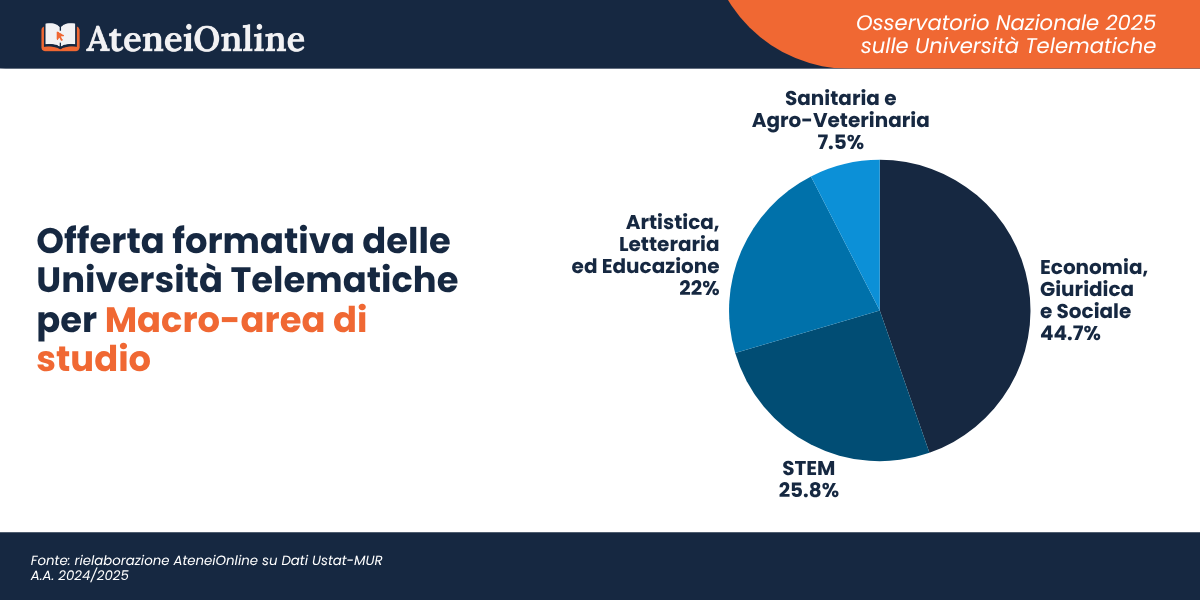 AteneiOnline

Osservatorio Nazionale 2025 sulle Università Telematiche

Offerta formativa delle Università Telematiche per Macro-area di studio

Sanitaria e Agro-Veterinaria 7.5%

Artistica, Letteraria ed Educazione 22%

Economia, Giuridica e Sociale 44.7%

STEM 25.8%

Fonte: rielaborazione AteneiOnline su Dati Ustat-MUR
A.A. 2024/2025